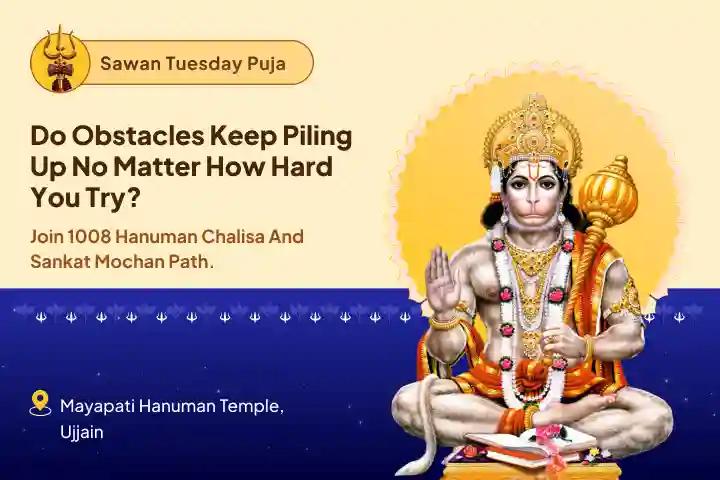 Sawan Tuesday Puja

Do Obstacles Keep Piling Up No Matter How Hard You Try?

Join 1008 Hanuman Chalisa And Sankat Mochan Path.

Mayapati Hanuman Temple, Ujjain